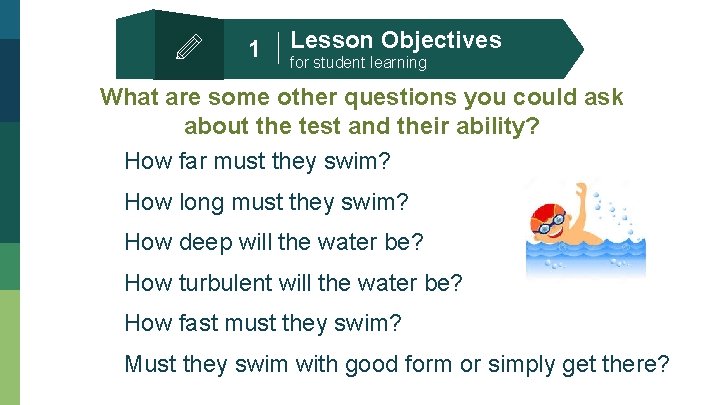 1 Lesson Objectives
for student learning

What are some other questions you could ask about the test and their ability?

How far must they swim?

How long must they swim?

How deep will the water be?

How turbulent will the water be?

How fast must they swim?

Must they swim with good form or simply get there?